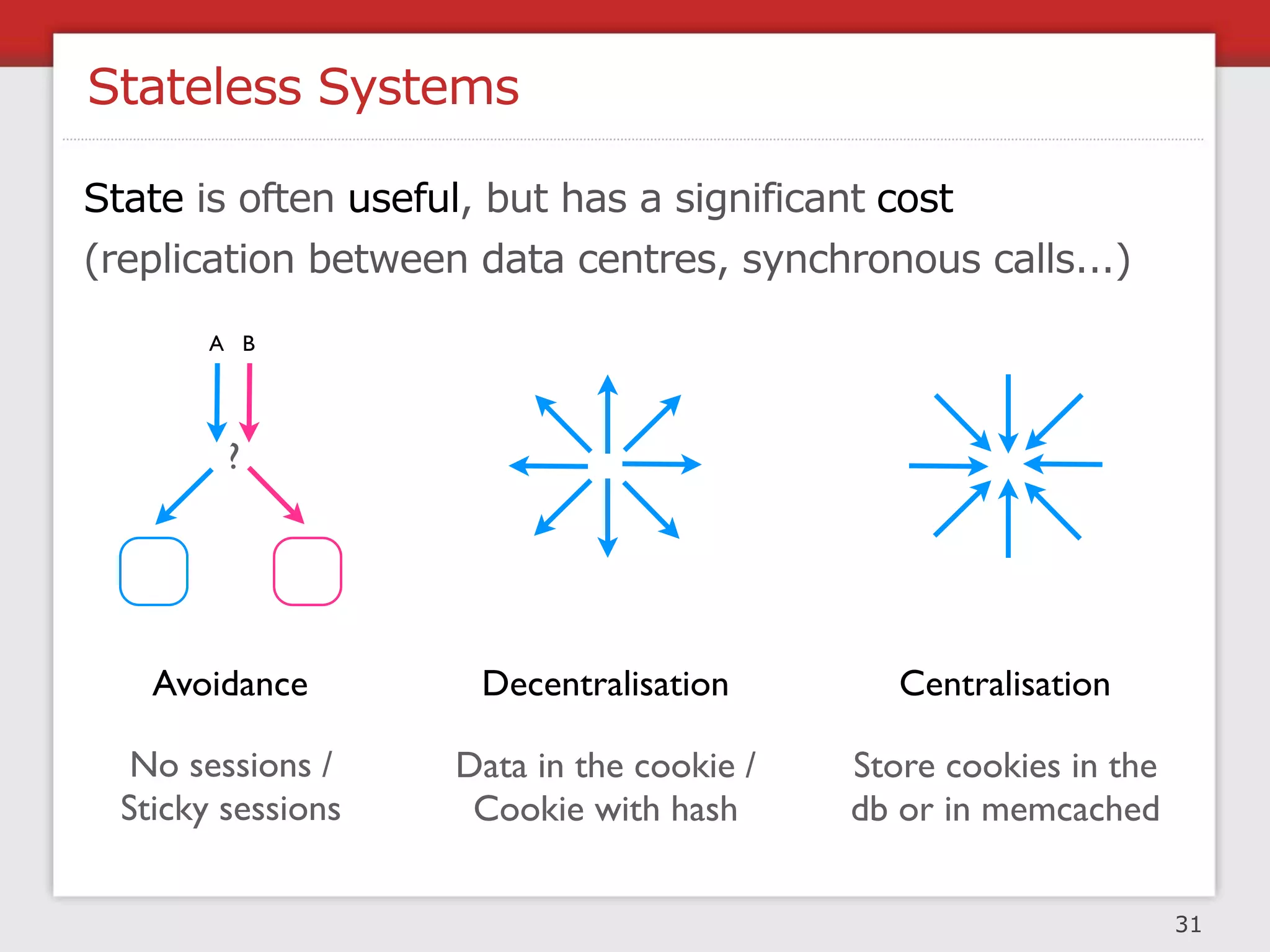 Stateless Systems

State is often useful, but has a significant cost (replication between data centres, synchronous calls...)

A B

?

Avoidance

No sessions / Sticky sessions

Decentralisation

Data in the cookie / Cookie with hash

Centralisation

Store cookies in the db or in memcached

31